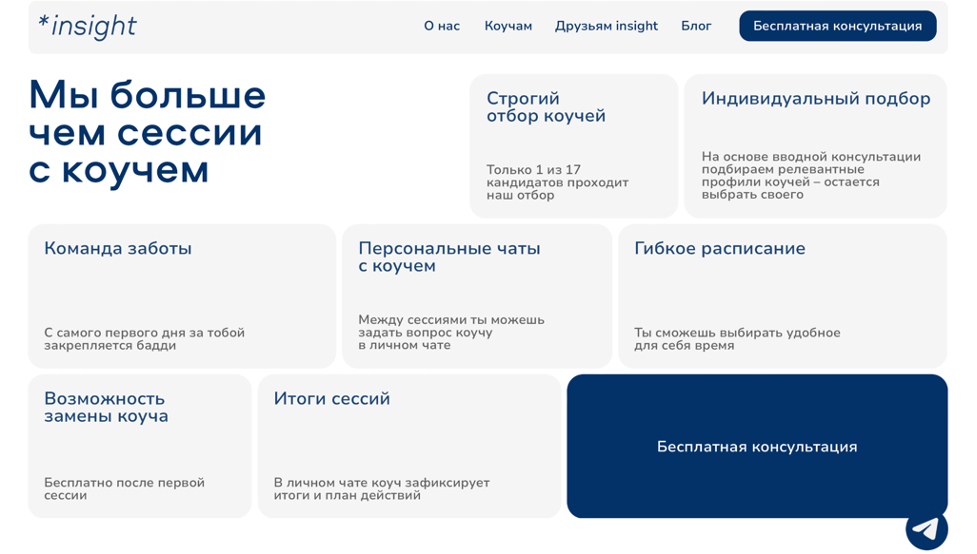 *insight

О нас Коучам Друзьям insight Блог Бесплатная консультация

Мы больше чем сессии с коучем

Строгий отбор коучей

Только 1 из 17 кандидатов проходит наш отбор

Индивидуальный подбор

На основе вводной консультации подбираем релевантные профили коучей – остается выбрать своего

Команда заботы

С самого первого дня за тобой закрепляется бадди

Персональные чаты с коучем

Между сессиями ты можешь задать вопрос коучу в личном чате

Гибкое расписание

Ты сможешь выбирать удобное для себя время

Возможность замены коуча

Бесплатно после первой сессии

Итоги сессий

В личном чате коуч зафиксирует итоги и план действий

Бесплатная консультация